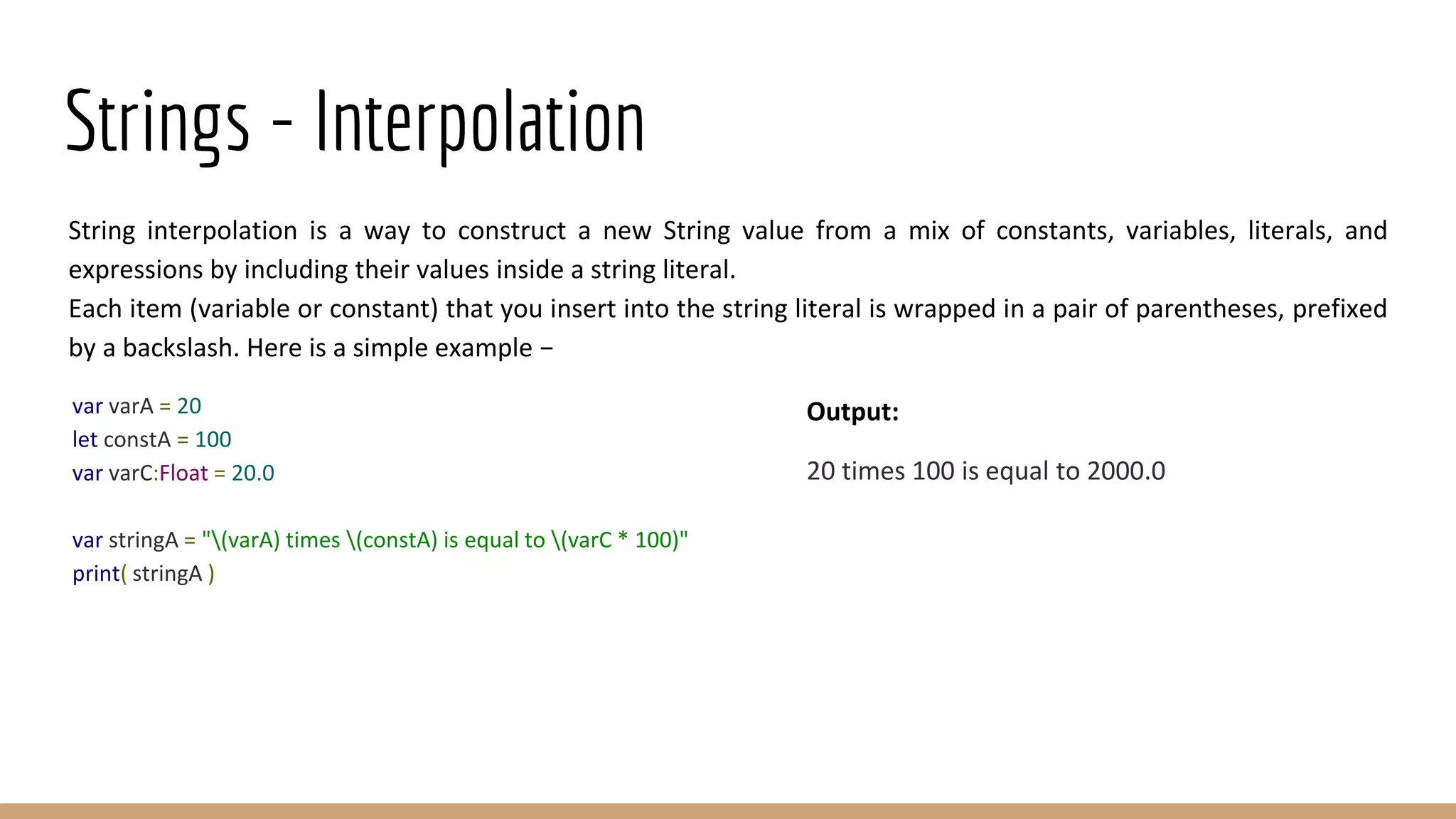 Strings - Interpolation

String interpolation is a way to construct a new String value from a mix of constants, variables, literals, and expressions by including their values inside a string literal.
Each item (variable or constant) that you insert into the string literal is wrapped in a pair of parentheses, prefixed by a backslash. Here is a simple example −

var varA = 20
let constA = 100
var varC:Float = 20.0

var stringA = "\(varA) times \(constA) is equal to \(varC * 100)"
print( stringA )

Output:

20 times 100 is equal to 2000.0